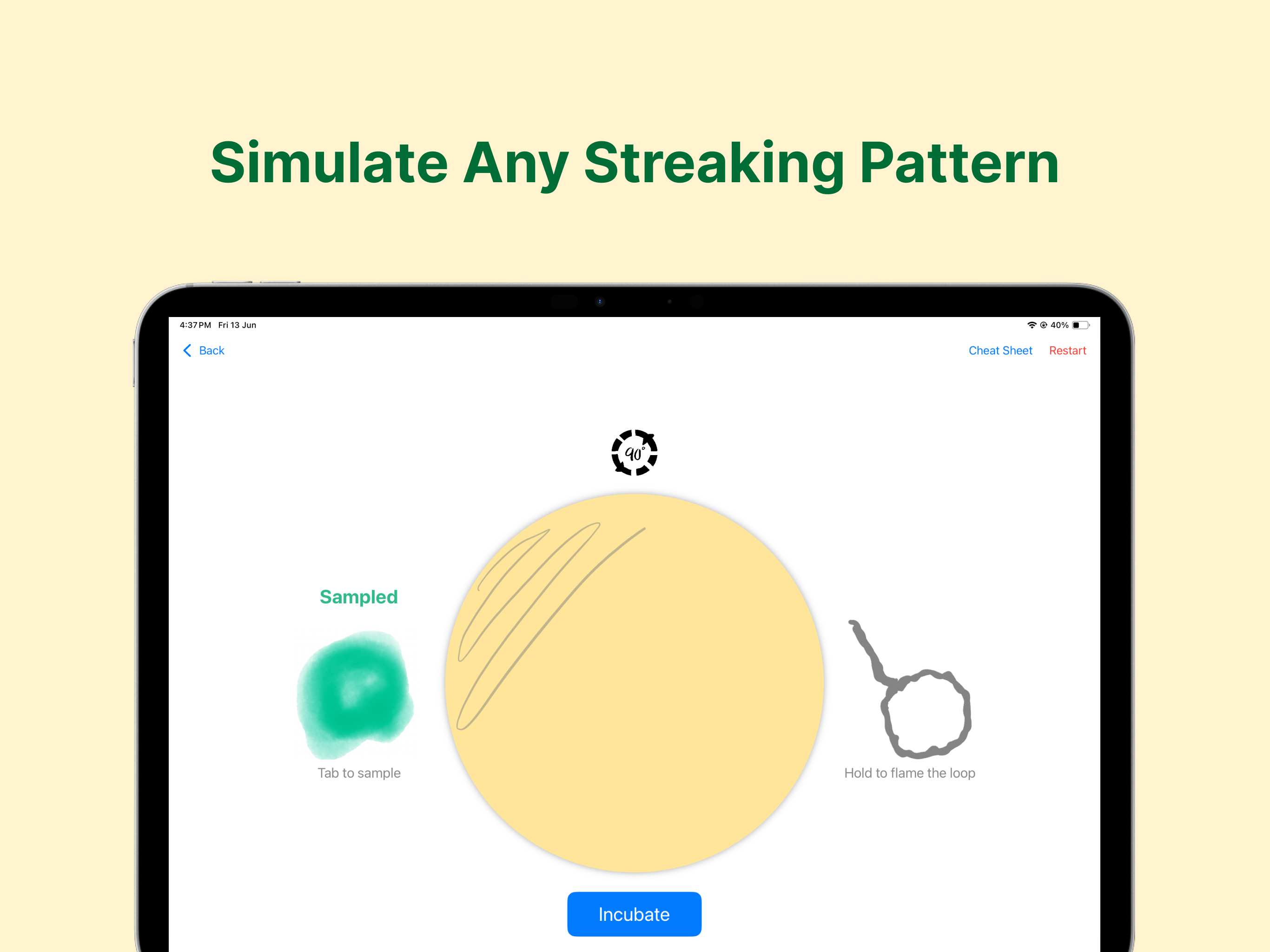 Simulate Any Streaking Pattern

4:37 PM Fri 13 Jun

40%

Back

Cheat Sheet Restart

90°

Sampled

Tab to sample

Hold to flame the loop

Incubate